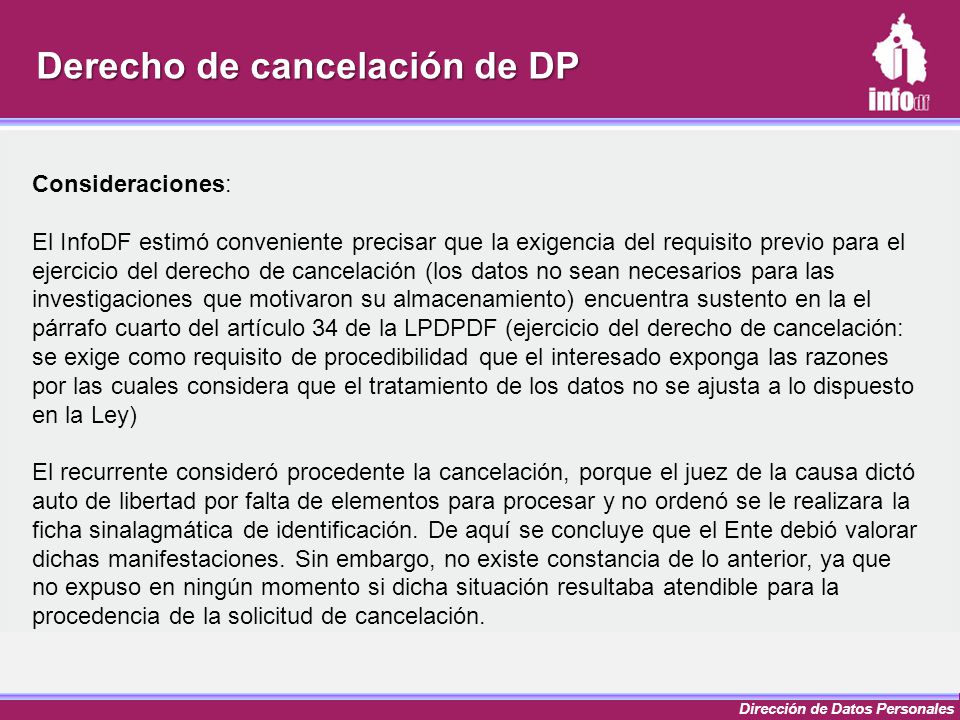 Derecho de cancelación de DP

infodf

Consideraciones:

El InfoDF estimó conveniente precisar que la exigencia del requisito previo para el ejercicio del derecho de cancelación (los datos no sean necesarios para las investigaciones que motivaron su almacenamiento) encuentra sustento en la el párrafo cuarto del artículo 34 de la LPDPDF (ejercicio del derecho de cancelación: se exige como requisito de procedibilidad que el interesado exponga las razones por las cuales considera que el tratamiento de los datos no se ajusta a lo dispuesto en la Ley)

El recurrente consideró procedente la cancelación, porque el juez de la causa dictó auto de libertad por falta de elementos para procesar y no ordenó se le realizara la ficha sinalagmática de identificación. De aquí se concluye que el Ente debió valorar dichas manifestaciones. Sin embargo, no existe constancia de lo anterior, ya que no expuso en ningún momento si dicha situación resultaba atendible para la procedencia de la solicitud de cancelación.

Dirección de Datos Personales